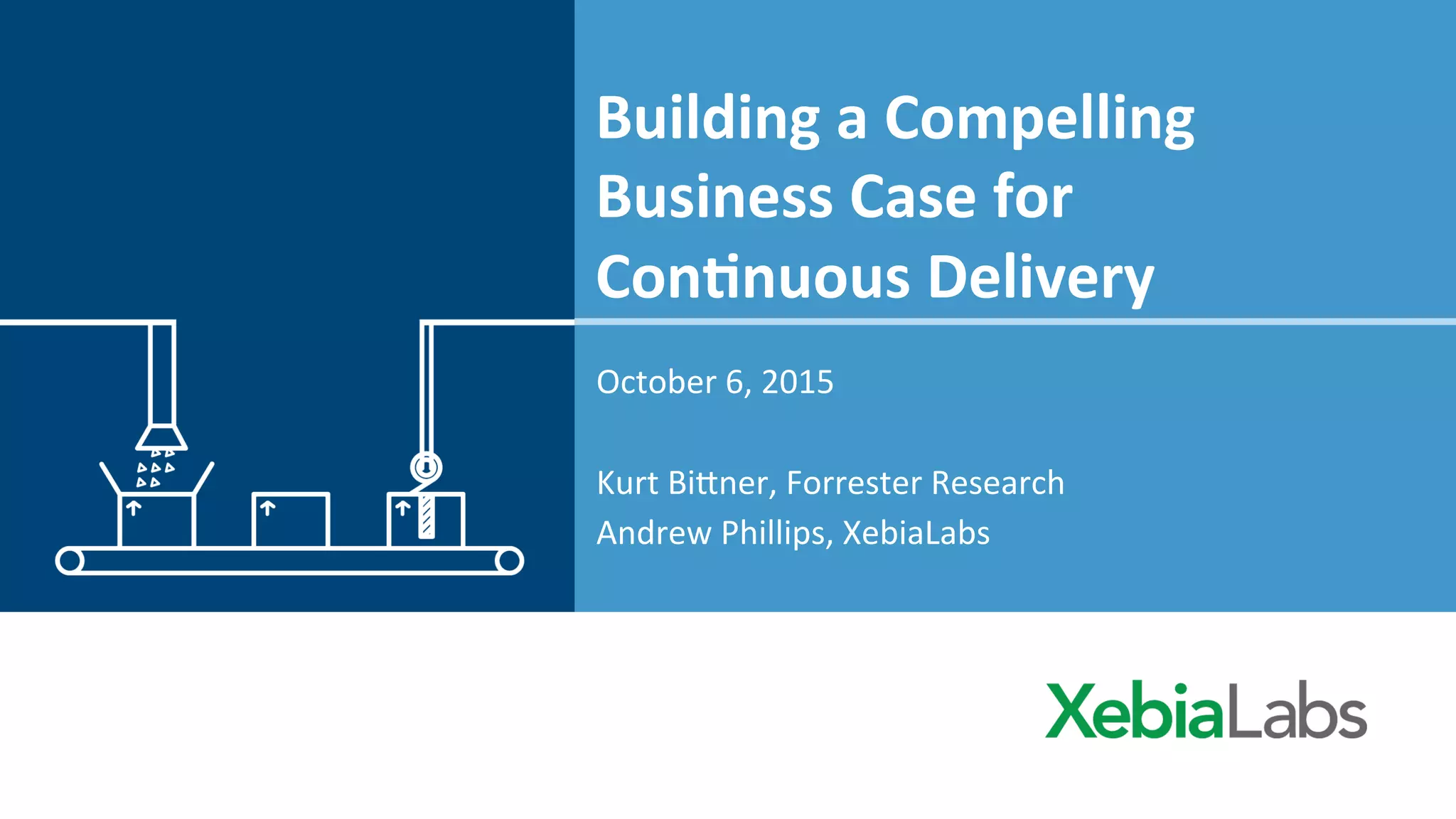 Building a Compelling Business Case for Continuous Delivery

October 6, 2015

Kurt Bittner, Forrester Research
Andrew Phillips, XebiaLabs

XebiaLabs